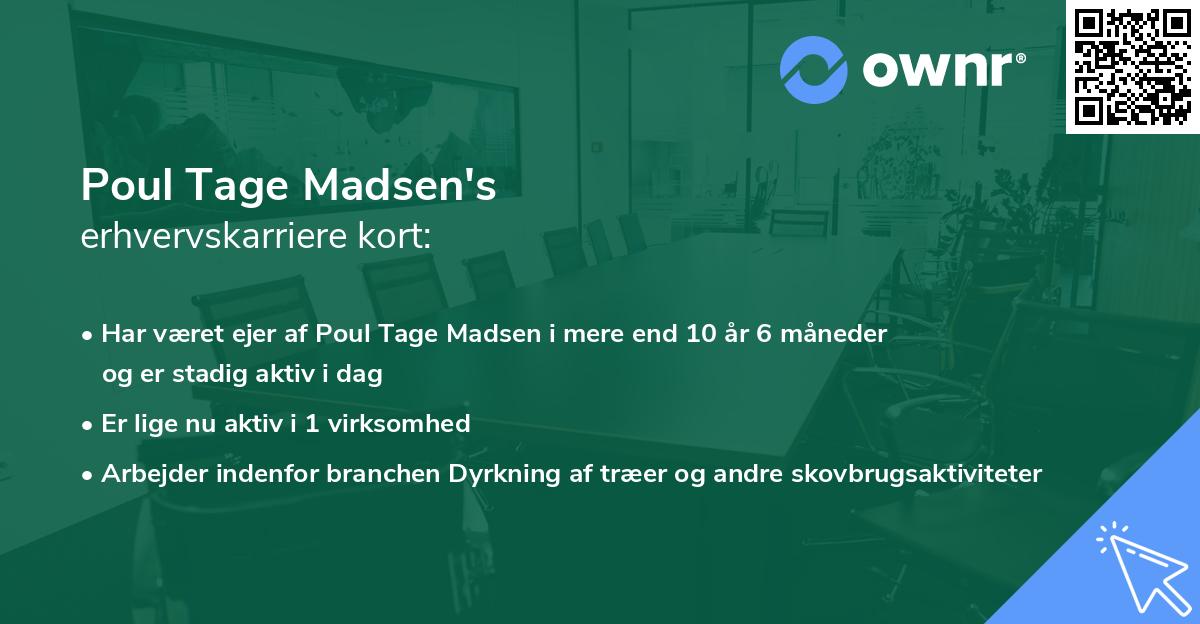 ownr®

Poul Tage Madsen's
erhvervskarriere kort:

• Har været ejer af Poul Tage Madsen i mere end 10 år 6 måneder og er stadig aktiv i dag

• Er lige nu aktiv i 1 virksomhed

• Arbejder indenfor branchen Dyrkning af træer og andre skovbrugsaktiviteter